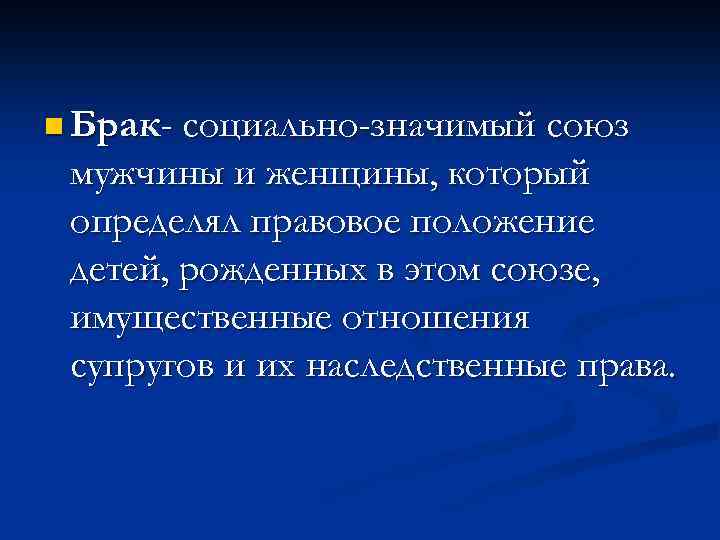 Брак- социально-значимый союз мужчины и женщины, который определял правовое положение детей, рожденных в этом союзе, имущественные отношения супругов и их наследственные права.